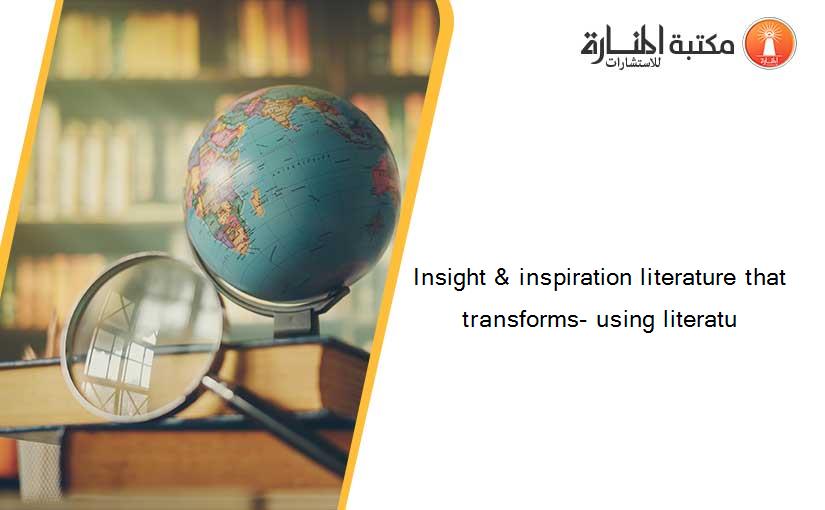 مكتبة المنارة
للاستشارات

Insight & inspiration literature that transforms- using literatu